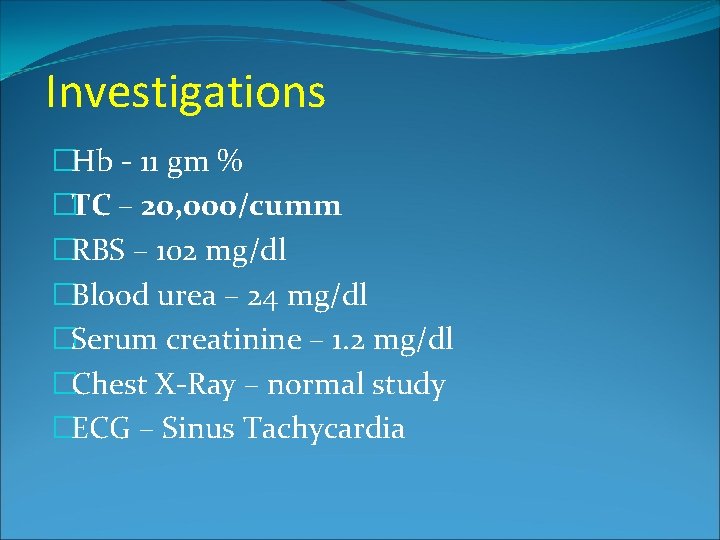 Investigations

Hb - 11 gm %
TC – 20,000/cumm
RBS – 102 mg/dl
Blood urea – 24 mg/dl
Serum creatinine – 1.2 mg/dl
Chest X-Ray – normal study
ECG – Sinus Tachycardia